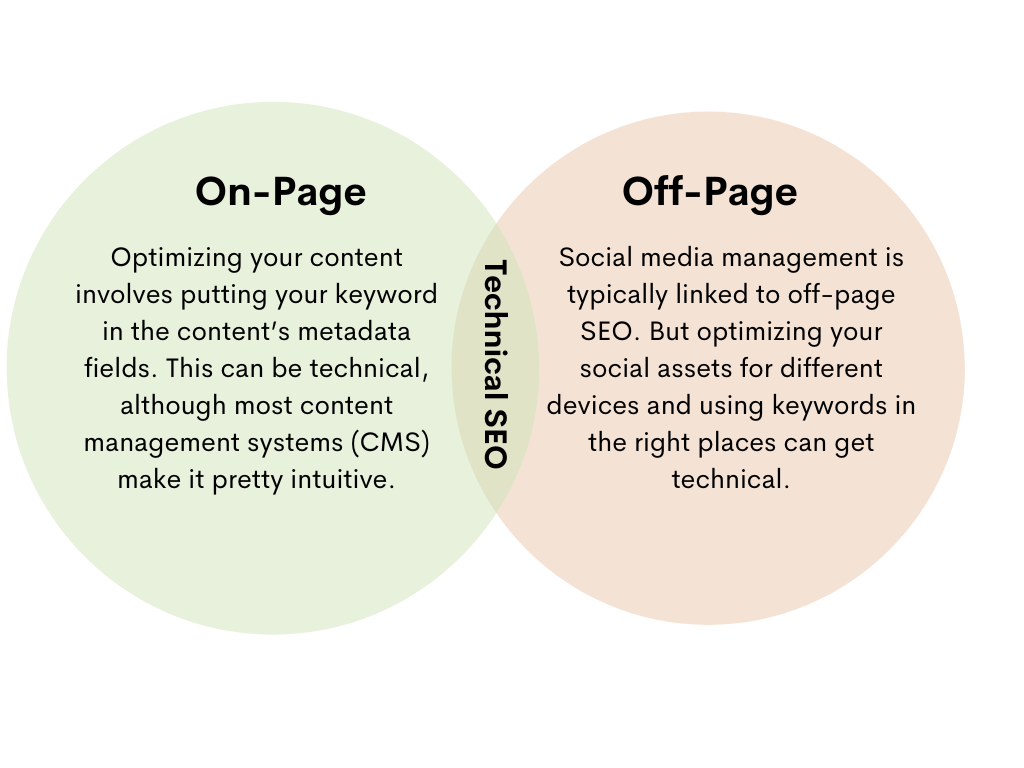 On-Page

Optimizing your content involves putting your keyword in the content's metadata fields. This can be technical, although most content management systems (CMS) make it pretty intuitive.

Technical SEO

Off-Page

Social media management is typically linked to off-page SEO. But optimizing your social assets for different devices and using keywords in the right places can get technical.